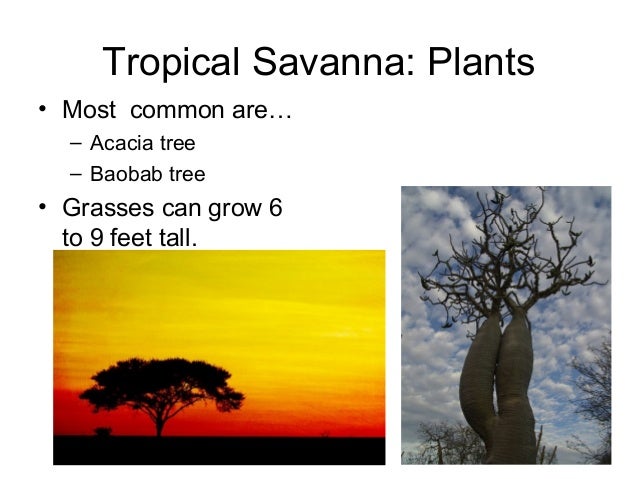 Tropical Savanna: Plants

• Most common are…
 – Acacia tree
 – Baobab tree
• Grasses can grow 6 to 9 feet tall.